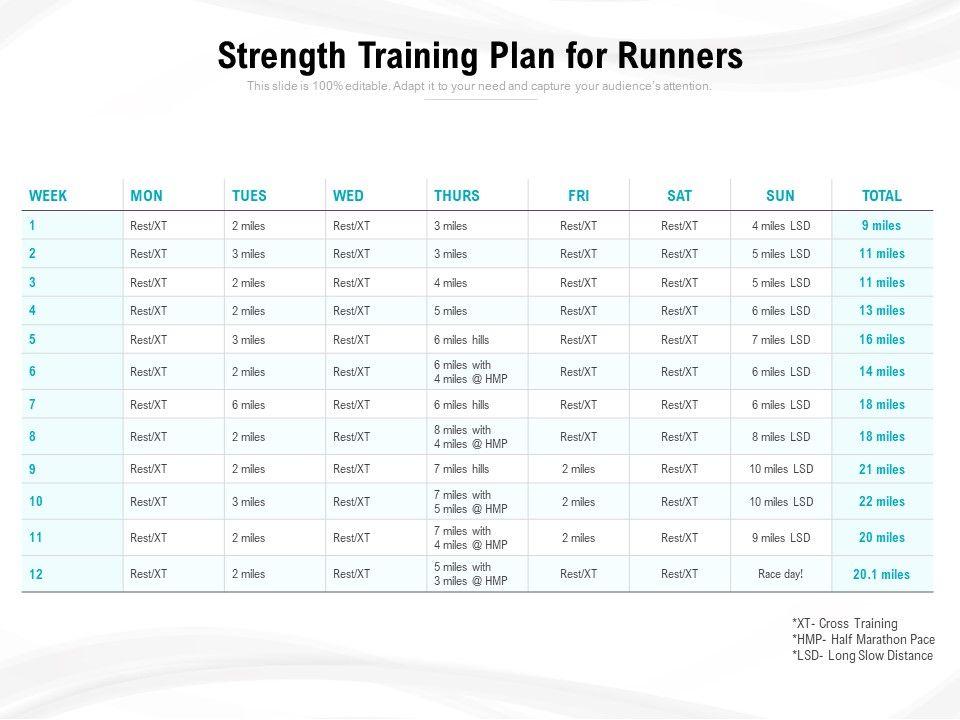 Strength Training Plan for Runners

This slide is 100% editable. Adapt it to your need and capture your audience's attention.

| WEEK | MON | TUES | WED | THURS | FRI | SAT | SUN | TOTAL |
|---|---|---|---|---|---|---|---|---|
| 1 | Rest/XT | 2 miles | Rest/XT | 3 miles | Rest/XT | Rest/XT | 4 miles LSD | 9 miles |
| 2 | Rest/XT | 3 miles | Rest/XT | 3 miles | Rest/XT | Rest/XT | 5 miles LSD | 11 miles |
| 3 | Rest/XT | 2 miles | Rest/XT | 4 miles | Rest/XT | Rest/XT | 5 miles LSD | 11 miles |
| 4 | Rest/XT | 2 miles | Rest/XT | 5 miles | Rest/XT | Rest/XT | 6 miles LSD | 13 miles |
| 5 | Rest/XT | 3 miles | Rest/XT | 6 miles hills | Rest/XT | Rest/XT | 7 miles LSD | 16 miles |
| 6 | Rest/XT | 2 miles | Rest/XT | 6 miles with 4 miles @ HMP | Rest/XT | Rest/XT | 6 miles LSD | 14 miles |
| 7 | Rest/XT | 6 miles | Rest/XT | 6 miles hills | Rest/XT | Rest/XT | 6 miles LSD | 18 miles |
| 8 | Rest/XT | 2 miles | Rest/XT | 8 miles with 4 miles @ HMP | Rest/XT | Rest/XT | 8 miles LSD | 18 miles |
| 9 | Rest/XT | 2 miles | Rest/XT | 7 miles hills | 2 miles | Rest/XT | 10 miles LSD | 21 miles |
| 10 | Rest/XT | 3 miles | Rest/XT | 7 miles with 5 miles @ HMP | 2 miles | Rest/XT | 10 miles LSD | 22 miles |
| 11 | Rest/XT | 2 miles | Rest/XT | 7 miles with 4 miles @ HMP | 2 miles | Rest/XT | 9 miles LSD | 20 miles |
| 12 | Rest/XT | 2 miles | Rest/XT | 5 miles with 3 miles @ HMP | Rest/XT | Rest/XT | Race day! | 20.1 miles |

*XT- Cross Training
*HMP- Half Marathon Pace
*LSD- Long Slow Distance